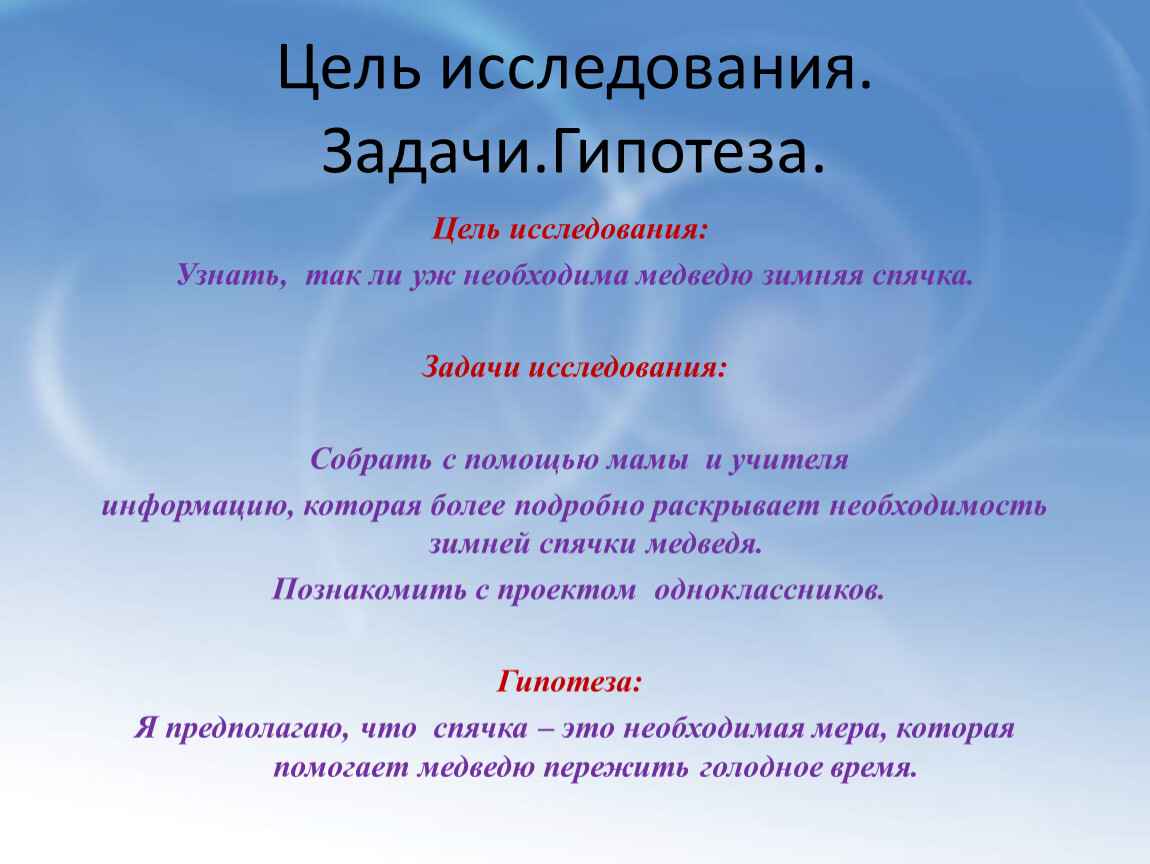 Цель исследования. Задачи.Гипотеза.

Цель исследования:

Узнать, так ли уж необходима медведю зимняя спячка.

Задачи исследования:

Собрать с помощью мамы и учителя информацию, которая более подробно раскрывает необходимость зимней спячки медведя.

Познакомить с проектом одноклассников.

Гипотеза:

Я предполагаю, что спячка – это необходимая мера, которая помогает медведю пережить голодное время.